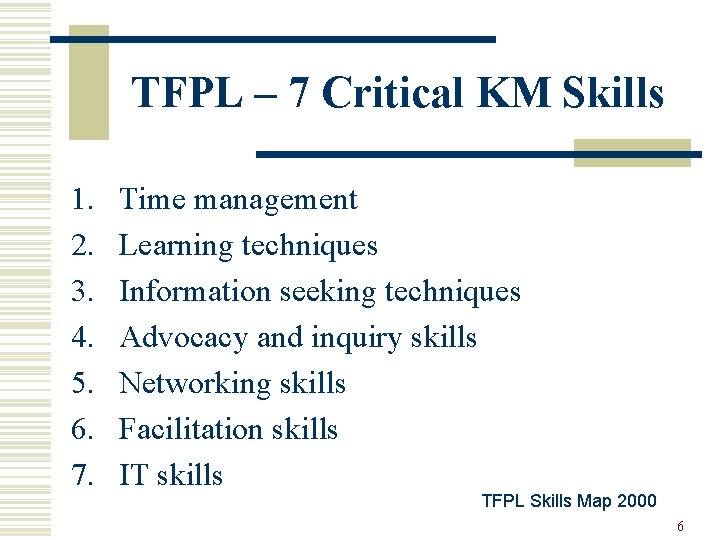 TFPL – 7 Critical KM Skills

1. Time management
2. Learning techniques
3. Information seeking techniques
4. Advocacy and inquiry skills
5. Networking skills
6. Facilitation skills
7. IT skills

TFPL Skills Map 2000

6